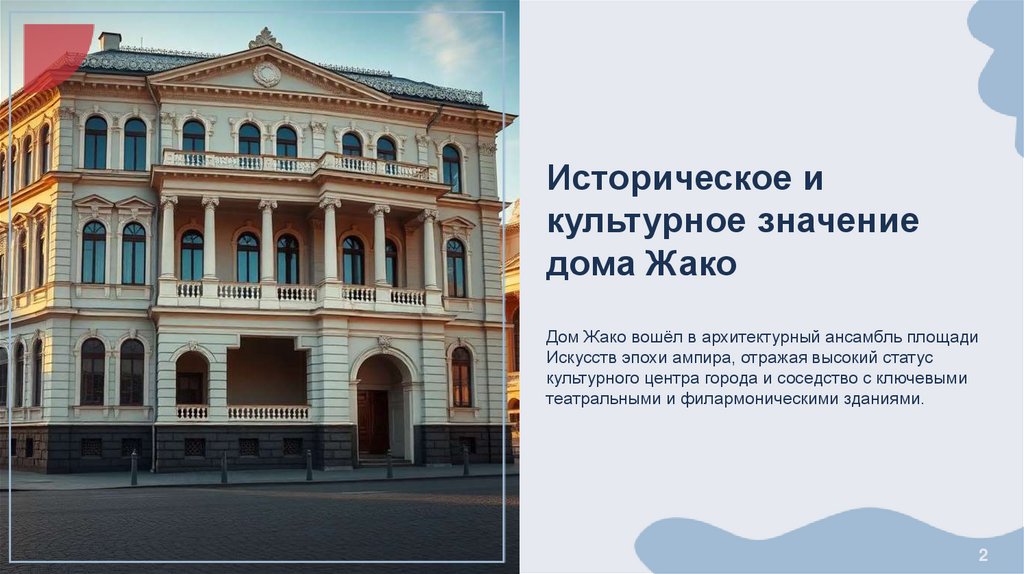 Историческое и культурное значение дома Жако

Дом Жако вошёл в архитектурный ансамбль площади Искусств эпохи ампира, отражая высокий статус культурного центра города и соседство с ключевыми театральными и филармоническими зданиями.

2